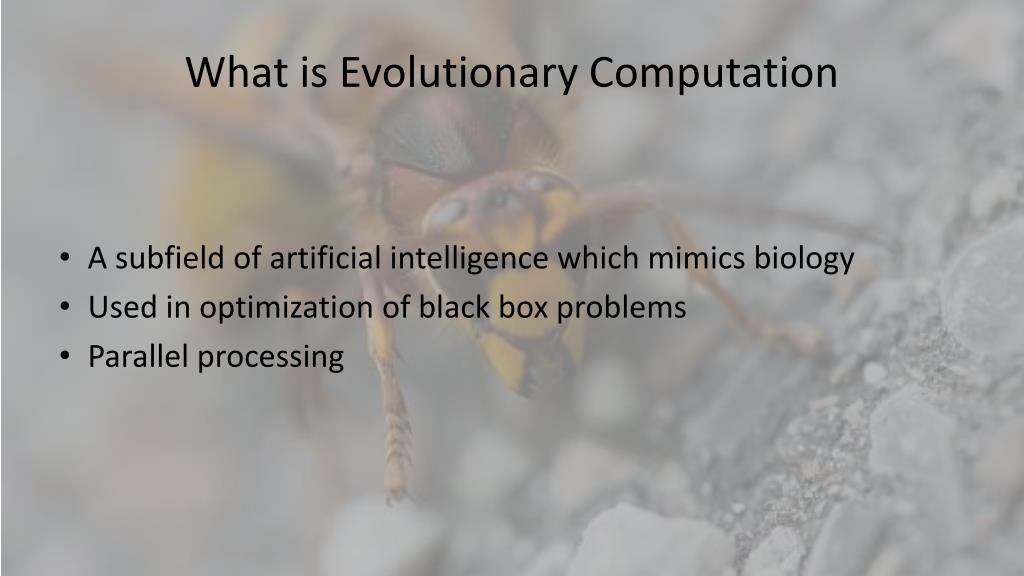 What is Evolutionary Computation

• A subfield of artificial intelligence which mimics biology
• Used in optimization of black box problems
• Parallel processing